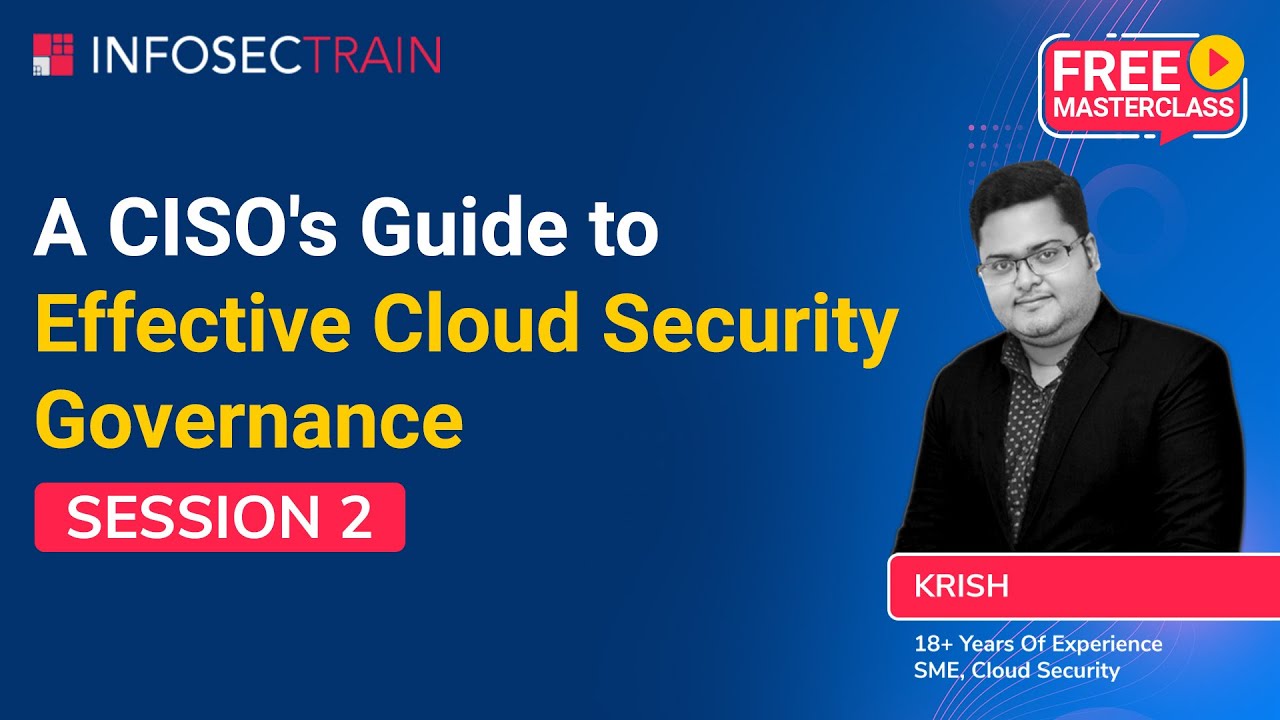 INFOSECTRAIN

FREE MASTERCLASS

A CISO's Guide to Effective Cloud Security Governance

SESSION 2

KRISH

18+ Years Of Experience
SME, Cloud Security